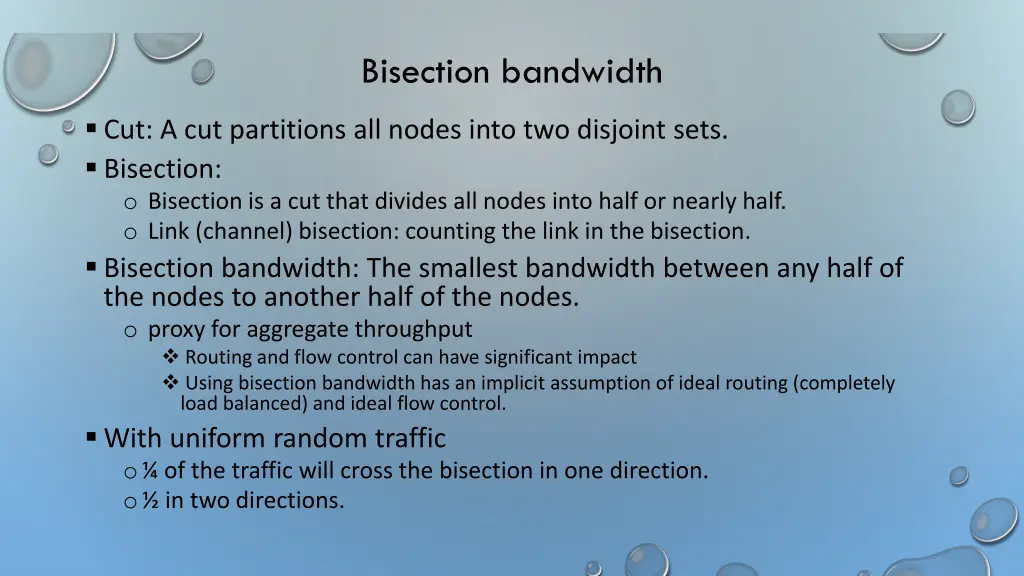 Bisection bandwidth

▪ Cut: A cut partitions all nodes into two disjoint sets.
▪ Bisection:
o Bisection is a cut that divides all nodes into half or nearly half.
o Link (channel) bisection: counting the link in the bisection.
▪ Bisection bandwidth: The smallest bandwidth between any half of the nodes to another half of the nodes.
o proxy for aggregate throughput
❖ Routing and flow control can have significant impact
❖ Using bisection bandwidth has an implicit assumption of ideal routing (completely load balanced) and ideal flow control.
▪ With uniform random traffic
o ¼ of the traffic will cross the bisection in one direction.
o ½ in two directions.